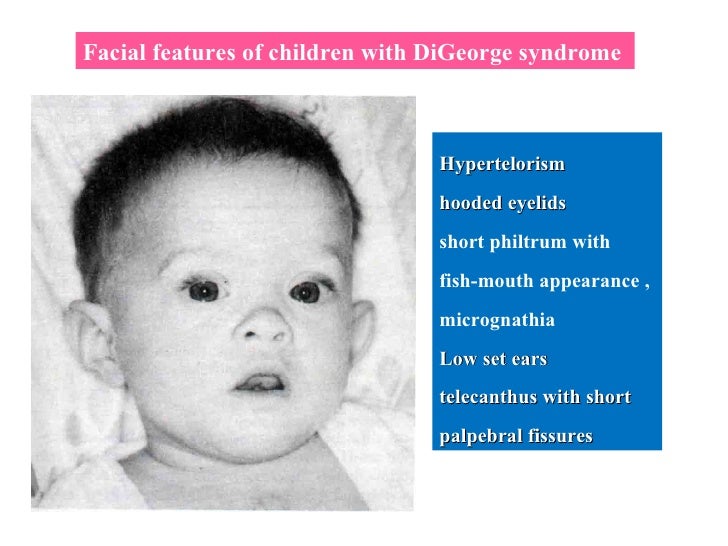 Facial features of children with DiGeorge syndrome

Hypertelorism
hooded eyelids
short philtrum with
fish-mouth appearance ,
micrognathia
Low set ears
telecanthus with short
palpebral fissures